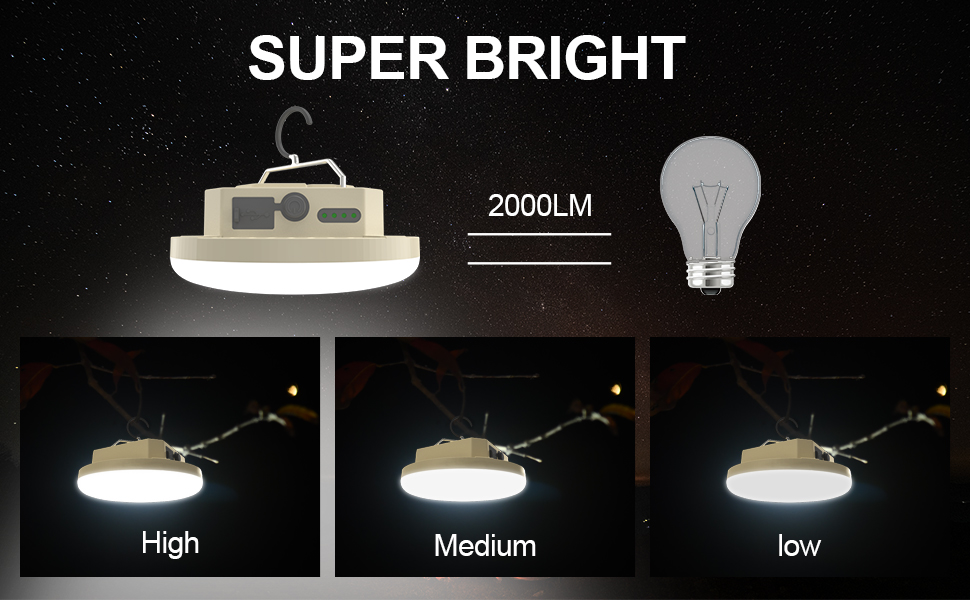 SUPER BRIGHT

2000LM

High

Medium

low